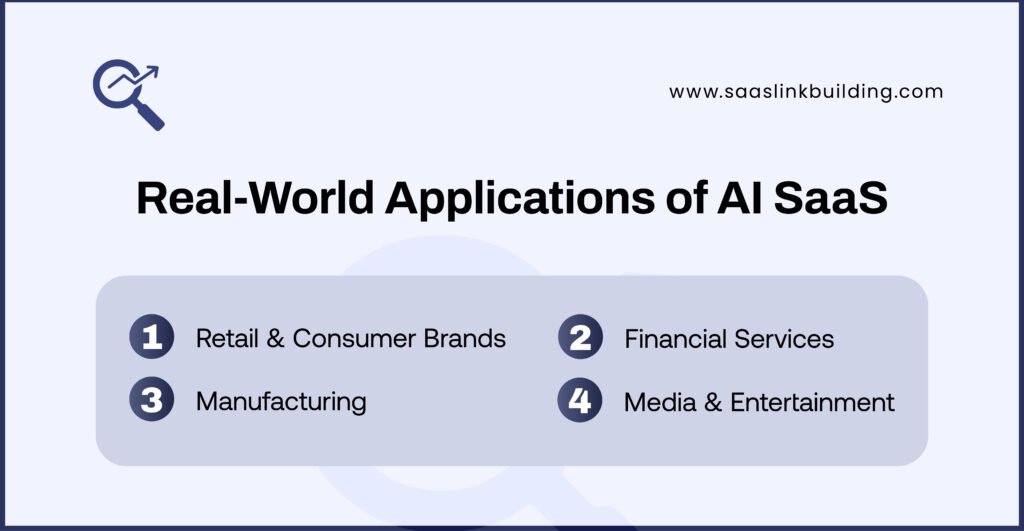 www.saaslinkbuilding.com

Real-World Applications of AI SaaS

1 Retail & Consumer Brands

2 Financial Services

3 Manufacturing

4 Media & Entertainment